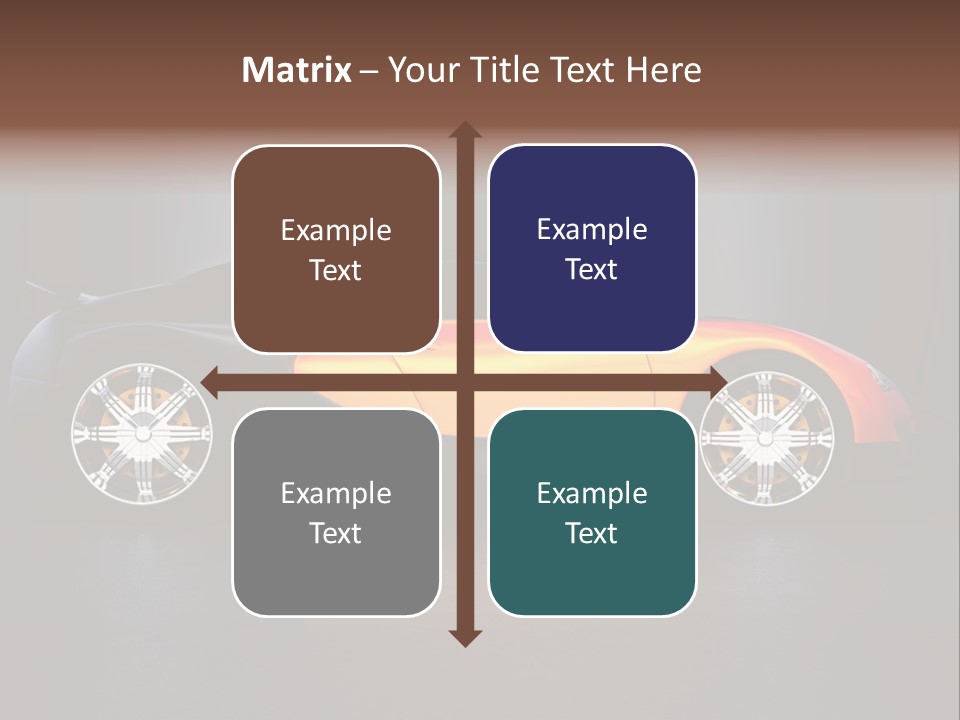 Matrix – Your Title Text Here

Example Text

Example Text

Example Text

Example Text